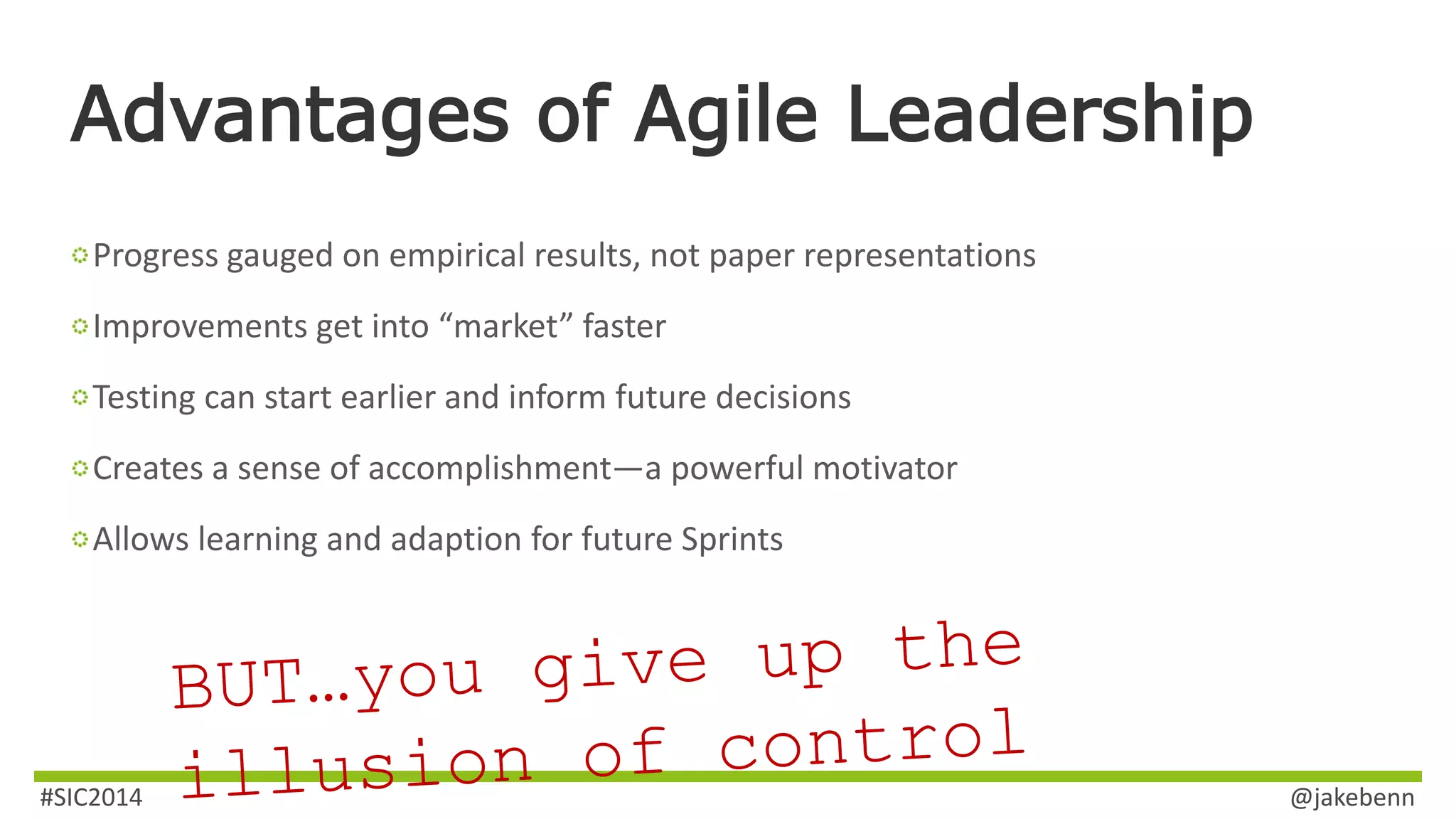 Advantages of Agile Leadership

Progress gauged on empirical results, not paper representations

Improvements get into “market” faster

Testing can start earlier and inform future decisions

Creates a sense of accomplishment—a powerful motivator

Allows learning and adaption for future Sprints

BUT…you give up the illusion of control

#SIC2014

@jakebenn